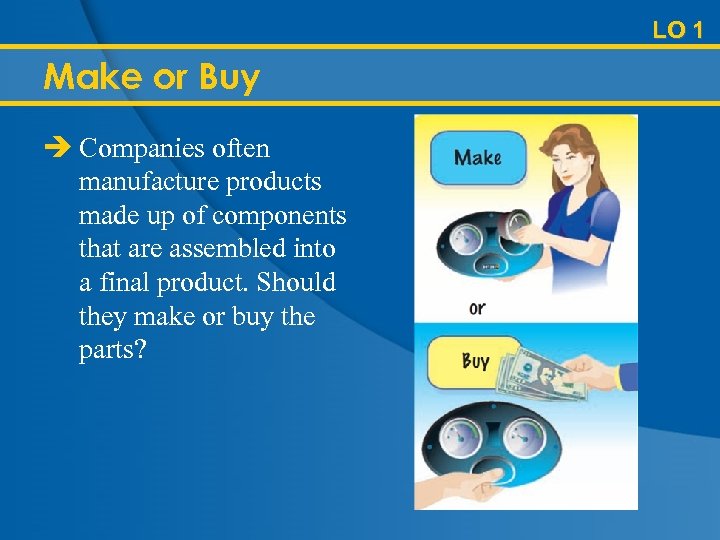 LO 1

Make or Buy

➔ Companies often manufacture products made up of components that are assembled into a final product. Should they make or buy the parts?

Make

or

Buy